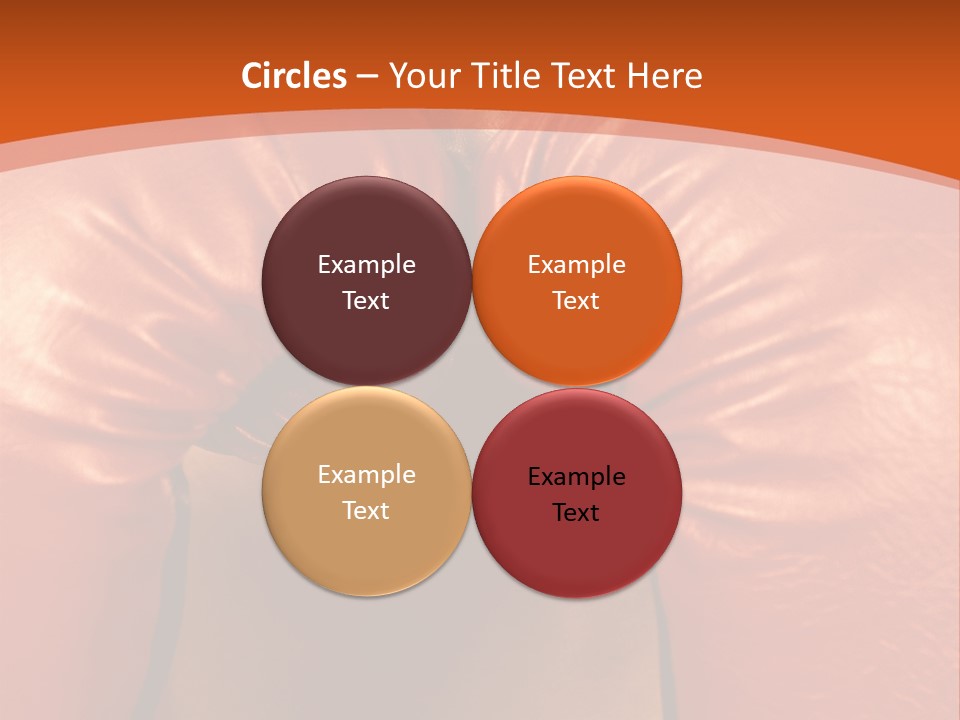 Circles – Your Title Text Here

Example Text

Example Text

Example Text

Example Text